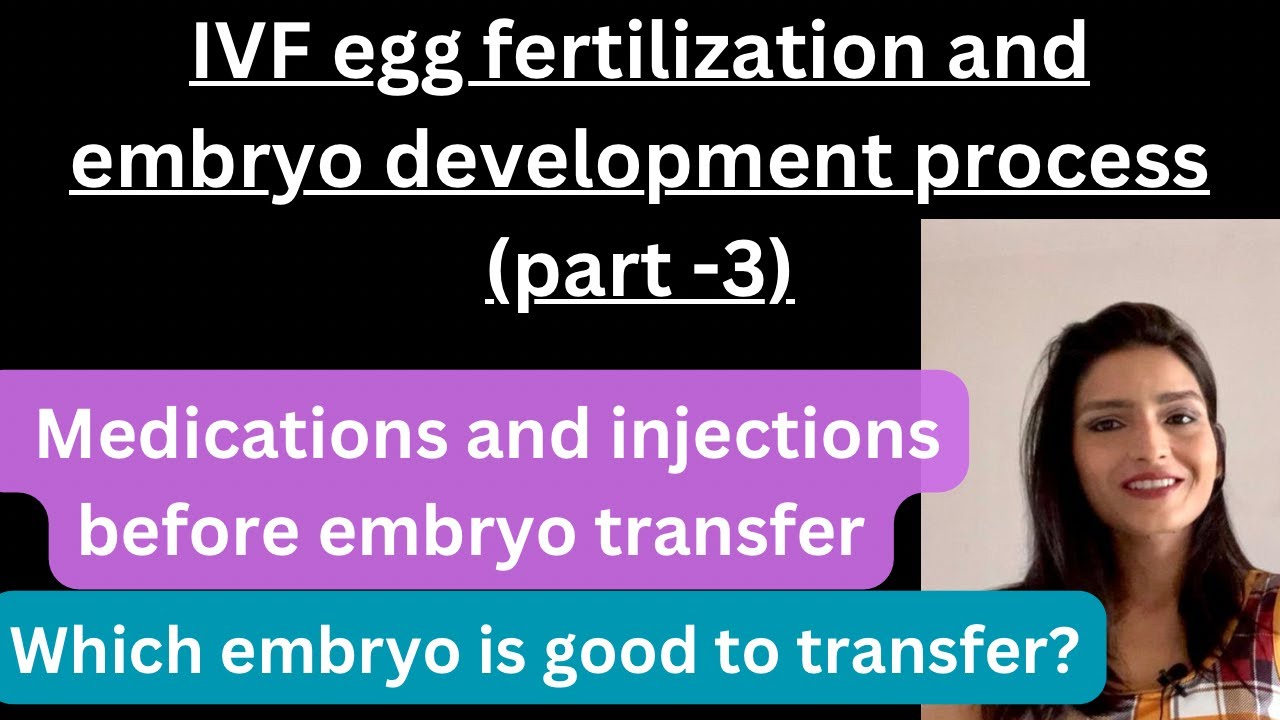 IVF egg fertilization and embryo development process (part -3)

Medications and injections before embryo transfer

Which embryo is good to transfer?